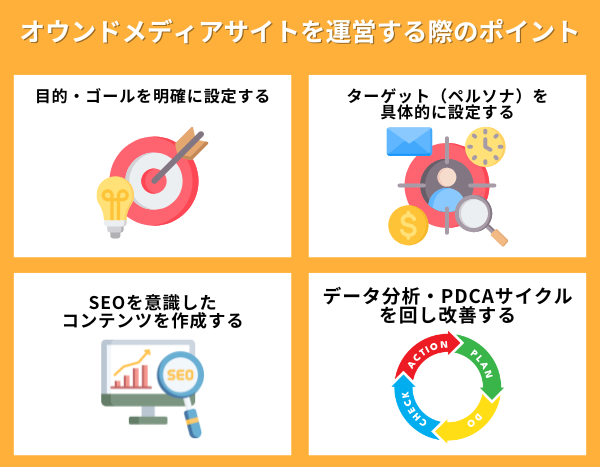 オウンドメディアサイトを運営する際のポイント

目的・ゴールを明確に設定する

ターゲット（ペルソナ）を具体的に設定する

$

SEOを意識したコンテンツを作成する

SEO

データ分析・PDCAサイクルを回し改善する

ACTION

PLAN

DO

CHECK